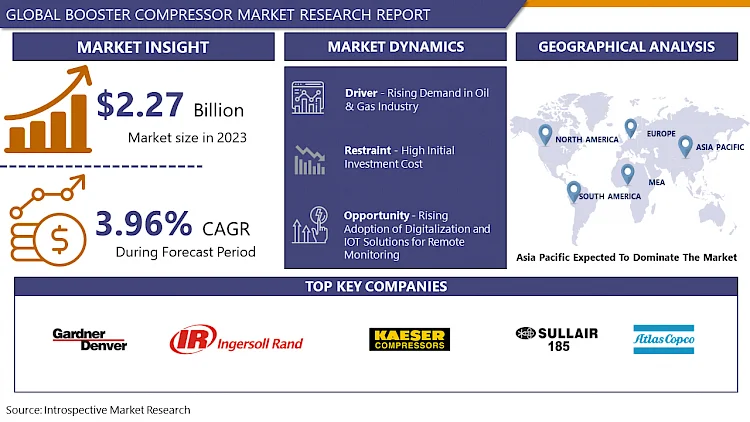 GLOBAL BOOSTER COMPRESSOR MARKET RESEARCH REPORT

MARKET INSIGHT

$2.27 Billion

Market size in 2023

3.96% CAGR

During Forecast Period

MARKET DYNAMICS

Driver - Rising Demand in Oil & Gas Industry

Restraint - High Initial Investment Cost

Opportunity - Rising Adoption of Digitalization and IOT Solutions for Remote Monitoring

GEOGRAPHICAL ANALYSIS

NORTH AMERICA

EUROPE

ASIA PACIFIC

MEA

SOUTH AMERICA

Asia Pacific Expected To Dominate The Market

TOP KEY COMPANIES

Gardner Denver

IR Ingersoll Rand

KAESER COMPRESSORS

SULLAIR 185

Atlas Copco

Source: Introspective Market Research